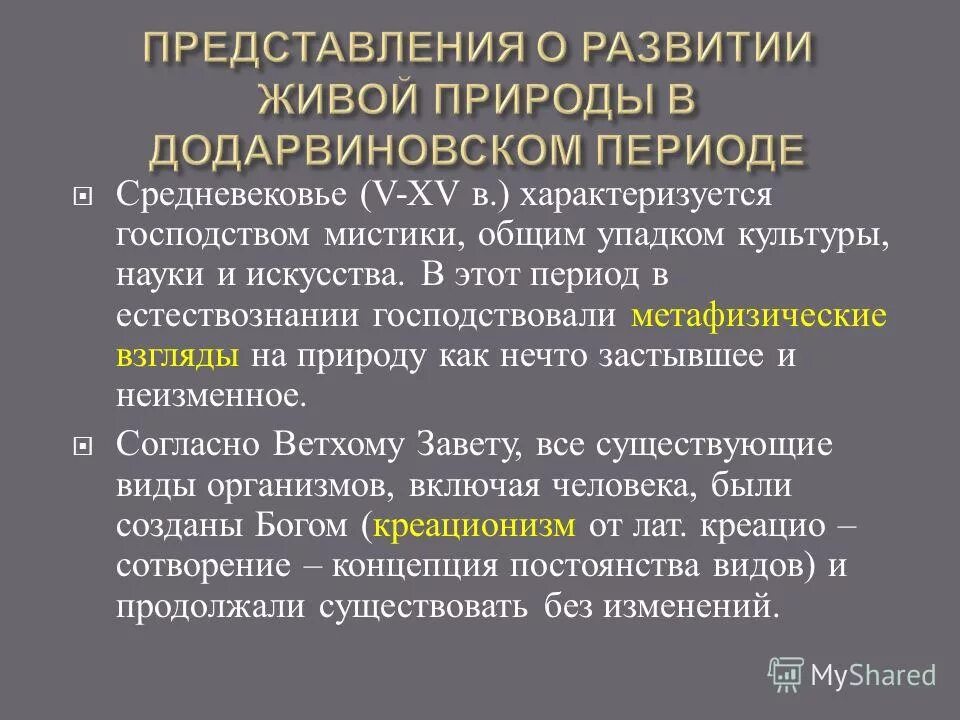 ПРЕДСТАВЛЕНИЯ О РАЗВИТИИ ЖИВОЙ ПРИРОДЫ В ДОДАРВИНОВСКОМ ПЕРИОДЕ

Средневековье (V-XV в.) характеризуется господством мистики, общим упадком культуры, науки и искусства. В этот период в естествознании господствовали метафизические взгляды на природу как нечто застывшее и неизменное.

Согласно Ветхому Завету, все существующие виды организмов, включая человека, были созданы Богом (креационизм от лат. креацио – сотворение – концепция постоянства видов) и продолжали существовать без изменений.

MyShared